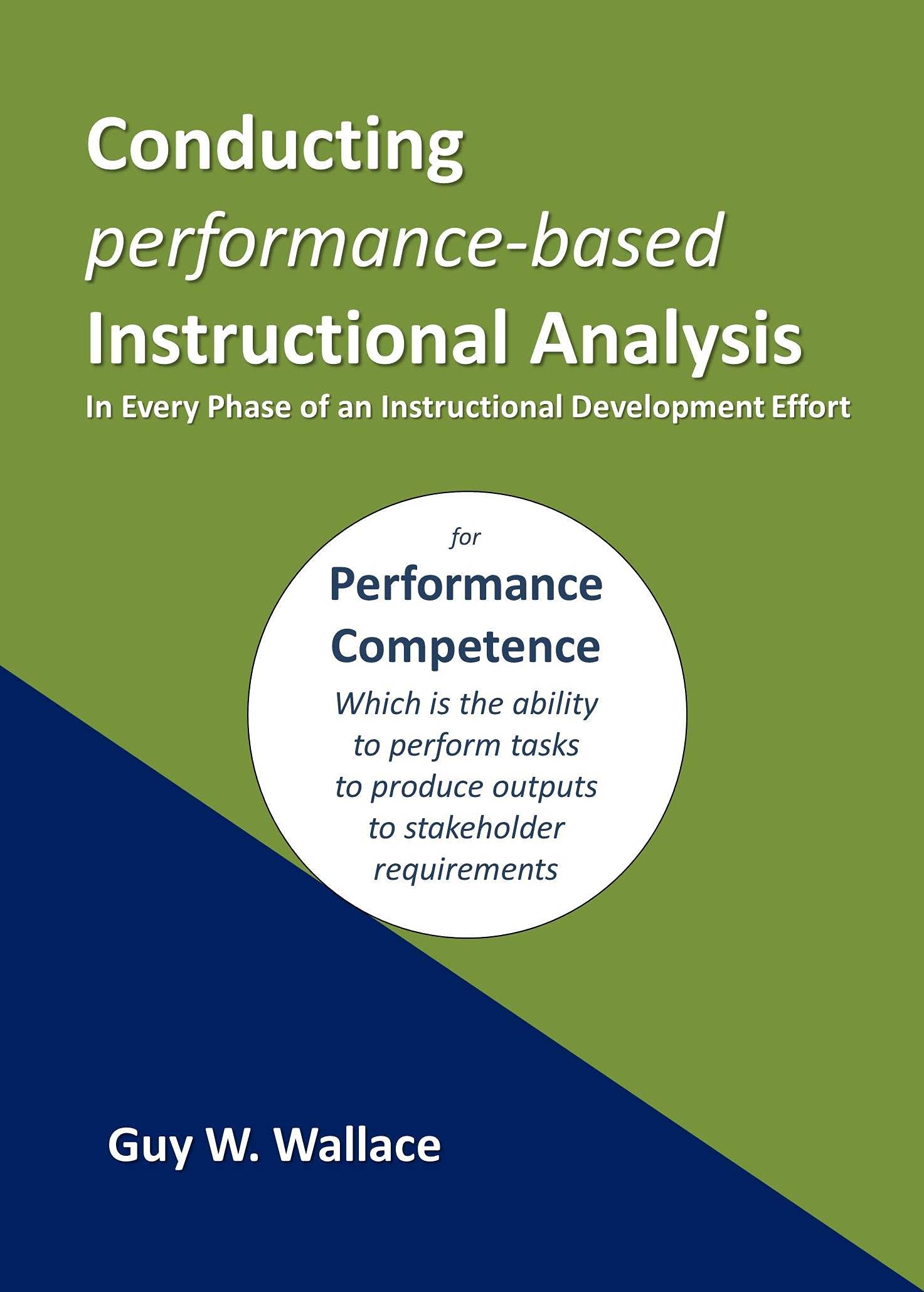 Conducting
performance-based
Instructional Analysis
In Every Phase of an Instructional Development Effort

for
Performance Competence
Which is the ability to perform tasks to produce outputs to stakeholder requirements

Guy W. Wallace